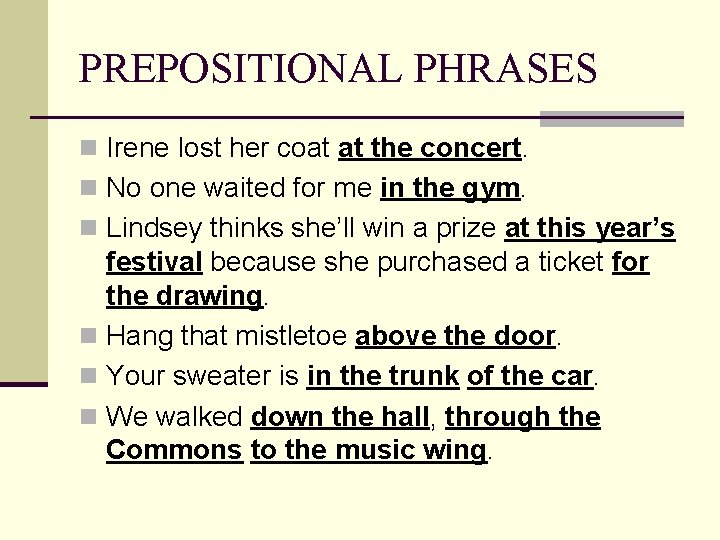 PREPOSITIONAL PHRASES

Irene lost her coat at the concert.

No one waited for me in the gym.

Lindsey thinks she'll win a prize at this year's festival because she purchased a ticket for the drawing.

Hang that mistletoe above the door.

Your sweater is in the trunk of the car.

We walked down the hall, through the Commons to the music wing.